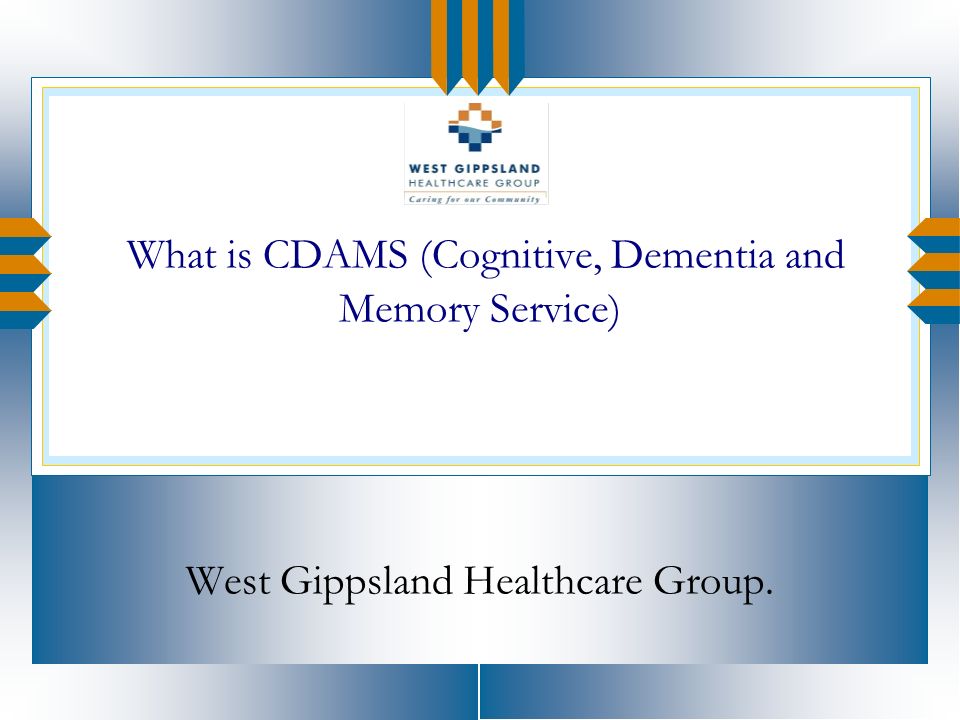 WEST GIPPSLAND
HEALTHCARE GROUP
Caring for our Community

What is CDAMS (Cognitive, Dementia and Memory Service)

West Gippsland Healthcare Group.